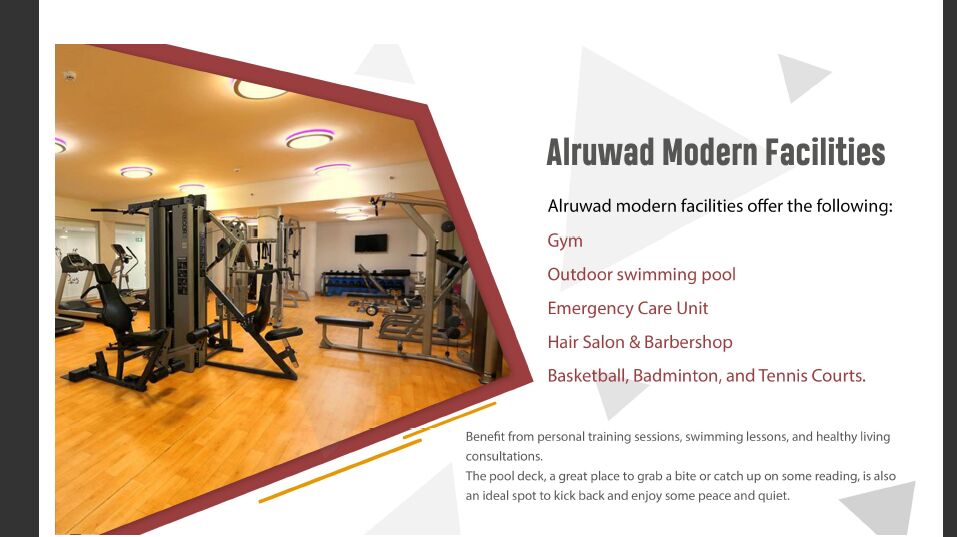 Alruwad Modern Facilities

Alruwad modern facilities offer the following:

Gym

Outdoor swimming pool

Emergency Care Unit

Hair Salon & Barbershop

Basketball, Badminton, and Tennis Courts.

Benefit from personal training sessions, swimming lessons, and healthy living consultations.
The pool deck, a great place to grab a bite or catch up on some reading, is also an ideal spot to kick back and enjoy some peace and quiet.